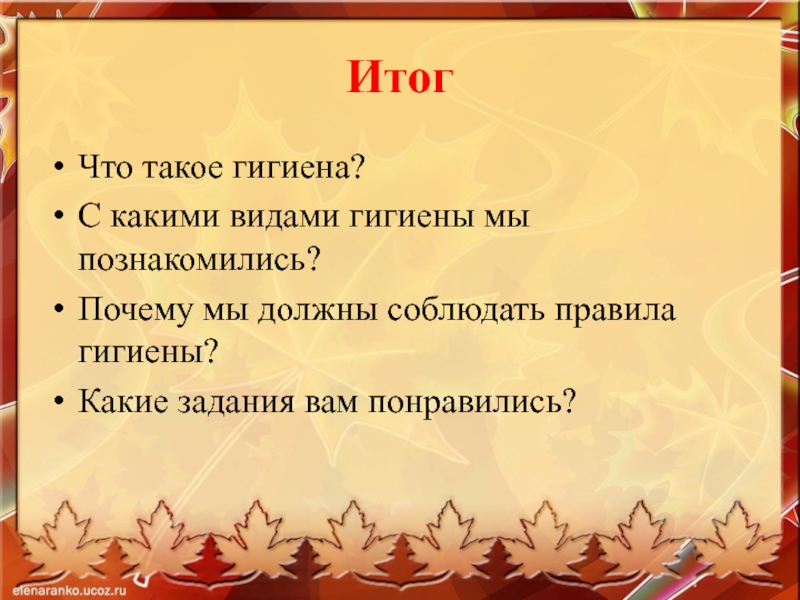 Итог

• Что такое гигиена?
• С какими видами гигиены мы познакомились?
• Почему мы должны соблюдать правила гигиены?
• Какие задания вам понравились?

elenaranko.ucoz.ru